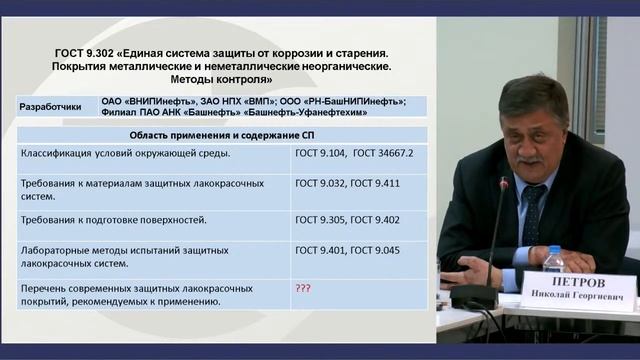 ГОСТ 9.302 «Единая система защиты от коррозии и старения. Покрытия металлические и неметаллические неорганические. Методы контроля»

| Разработчики | ОАО «ВНИПИнефть», ЗАО НПХ «ВМП»; ООО «РН-БашНИПИнефть»; Филиал ПАО АНК «Башнефть» «Башнефть-Уфанефтехим» |
|---|---|

| Область применения и содержание СП | |
|---|---|
| Классификация условий окружающей среды. | ГОСТ 9.104, ГОСТ 34667.2 |
| Требования к материалам защитных лакокрасочных систем. | ГОСТ 9.032, ГОСТ 9.411 |
| Требования к подготовке поверхностей. | ГОСТ 9.305, ГОСТ 9.402 |
| Лабораторные методы испытаний защитных лакокрасочных систем. | ГОСТ 9.401, ГОСТ 9.045 |
| Перечень современных защитных лакокрасочных покрытий, рекомендуемых к применению. | ??? |

ПЕТРОВ
Николай Георгиевич